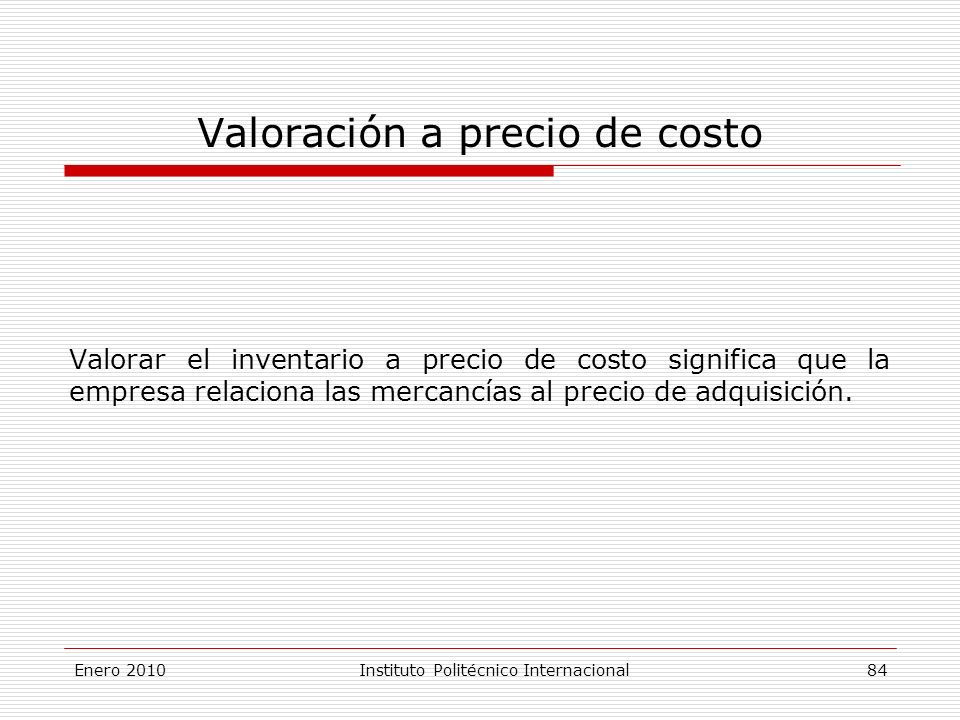 Valoración a precio de costo

Valorar el inventario a precio de costo significa que la empresa relaciona las mercancías al precio de adquisición.

Enero 2010

Instituto Politécnico Internacional

84